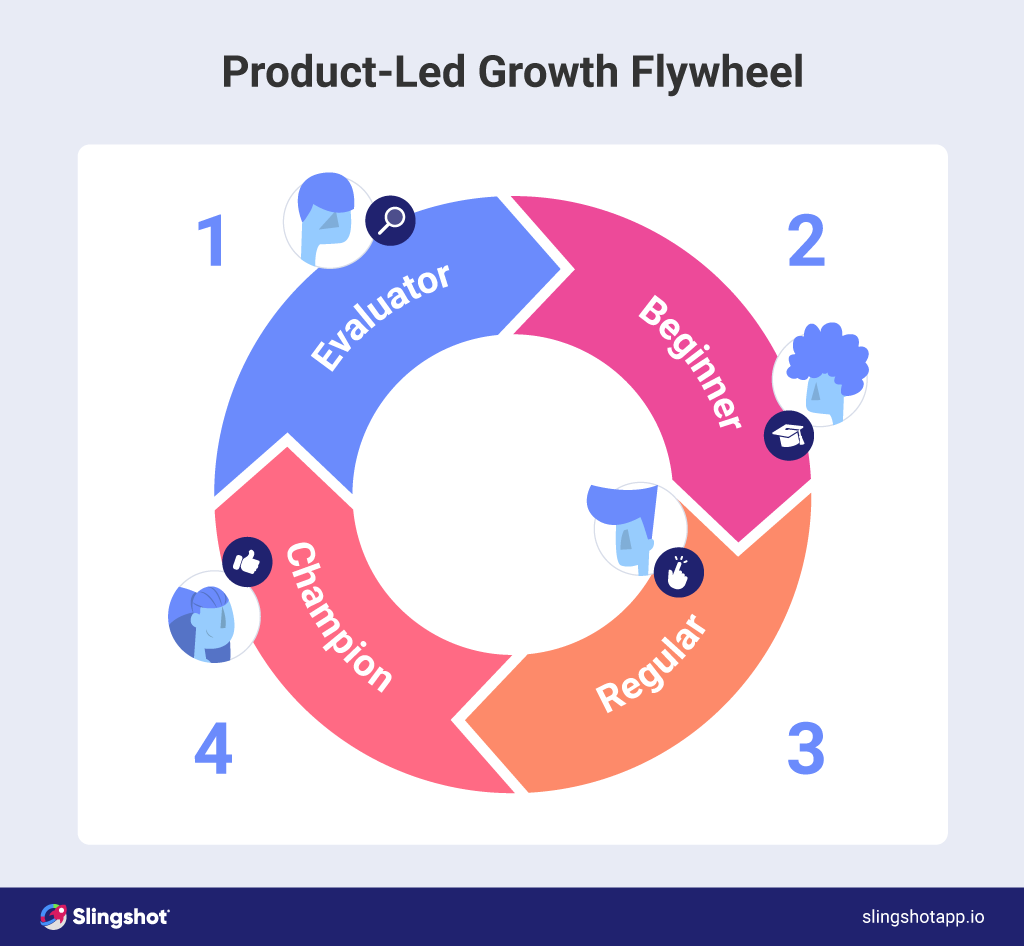 Product-Led Growth Flywheel

1
Evaluator

2
Beginner

3
Regular

4
Champion

Slingshot
slingshotapp.io